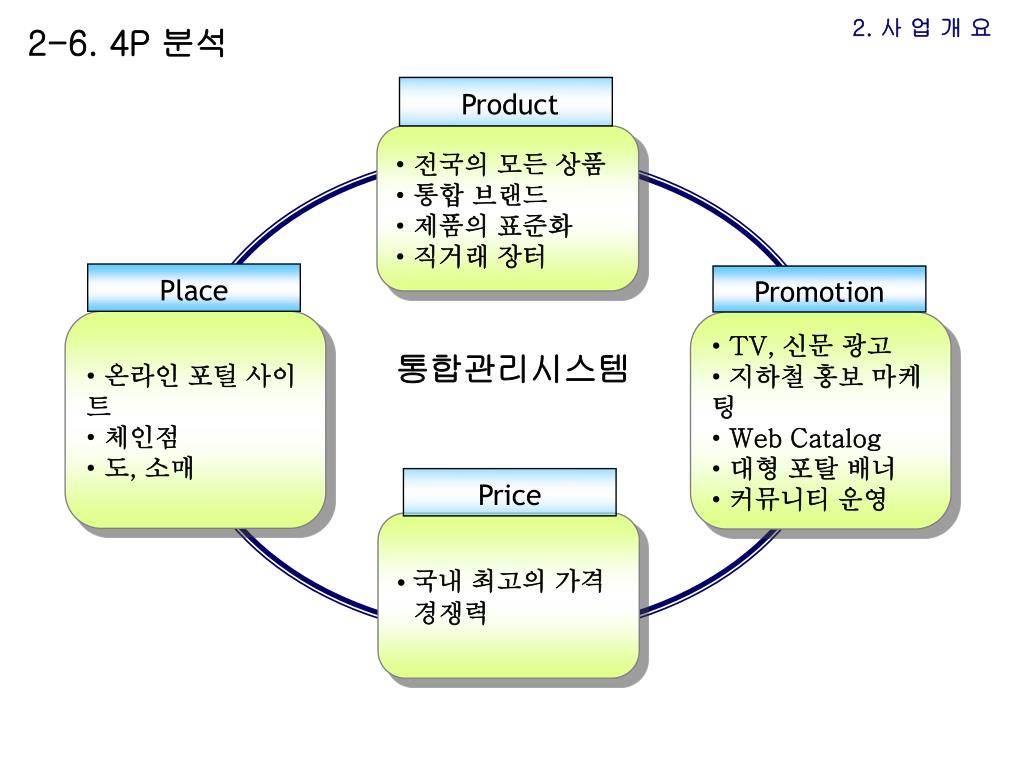 2-6. 4P 분석

2. 사 업 개 요

Product

• 전국의 모든 상품
• 통합 브랜드
• 제품의 표준화
• 직거래 장터

Place

• 온라인 포털 사이트
• 체인점
• 도, 소매

통합관리시스템

Promotion

• TV, 신문 광고
• 지하철 홍보 마케팅
• Web Catalog
• 대형 포탈 배너
• 커뮤니티 운영

Price

• 국내 최고의 가격 경쟁력